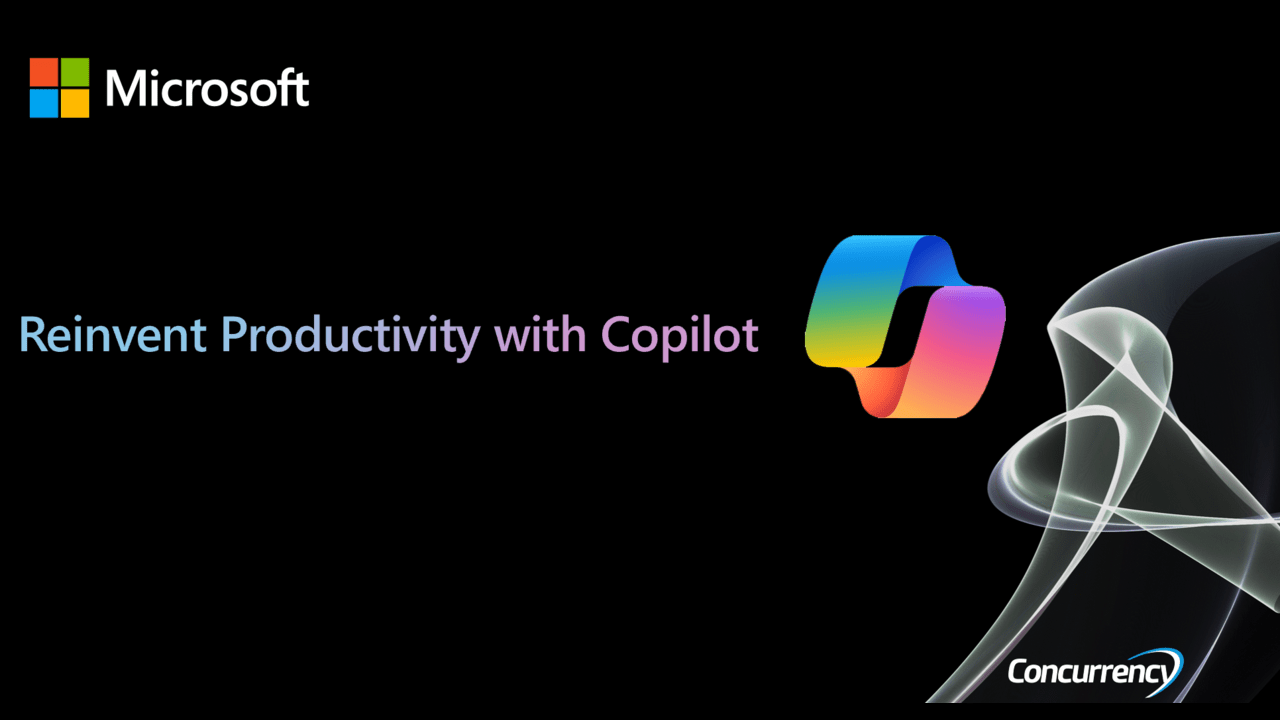 Microsoft

Reinvent Productivity with Copilot

Concurrency